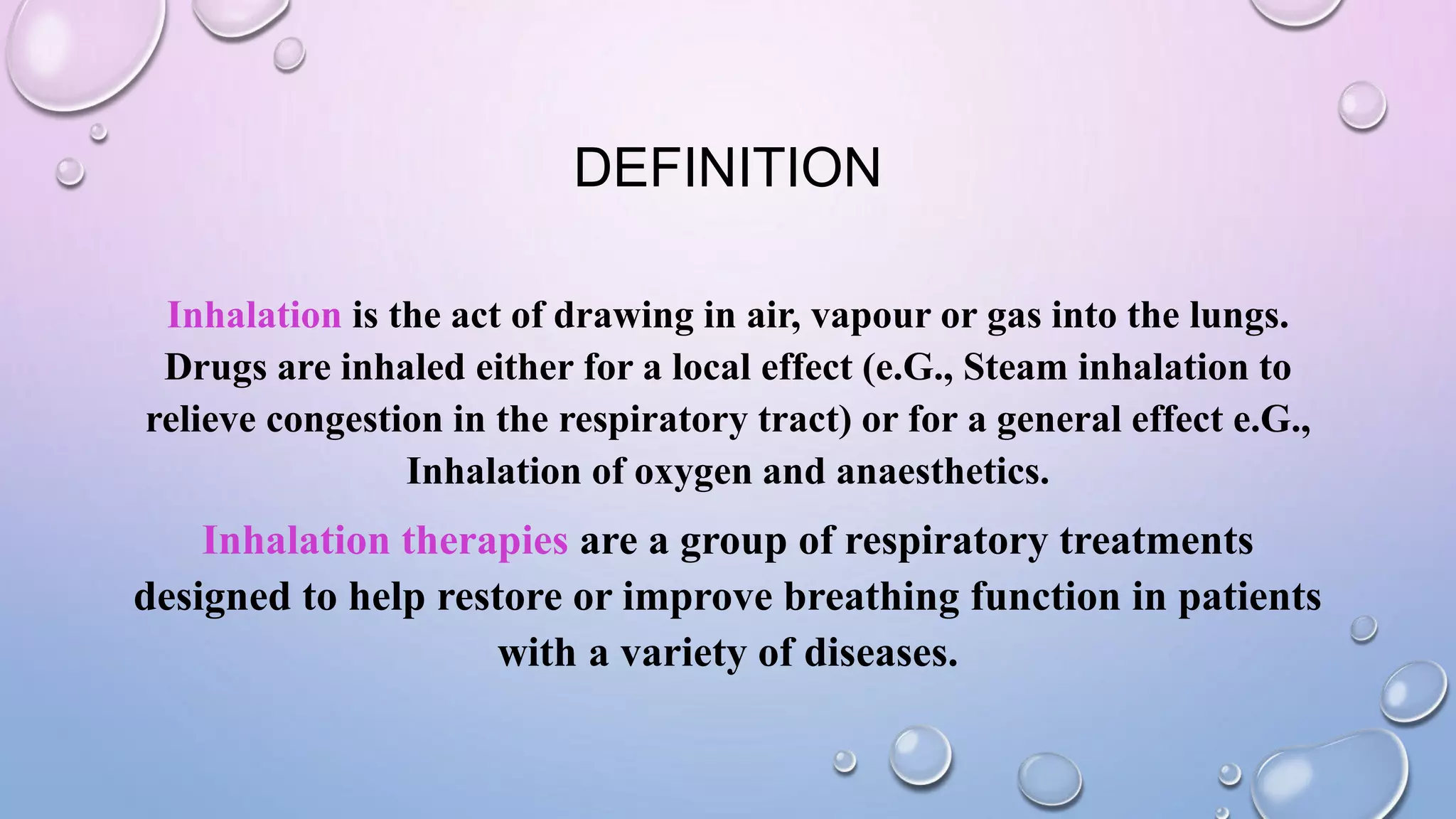 DEFINITION

Inhalation is the act of drawing in air, vapour or gas into the lungs. Drugs are inhaled either for a local effect (e.G., Steam inhalation to relieve congestion in the respiratory tract) or for a general effect e.G., Inhalation of oxygen and anaesthetics.

Inhalation therapies are a group of respiratory treatments designed to help restore or improve breathing function in patients with a variety of diseases.